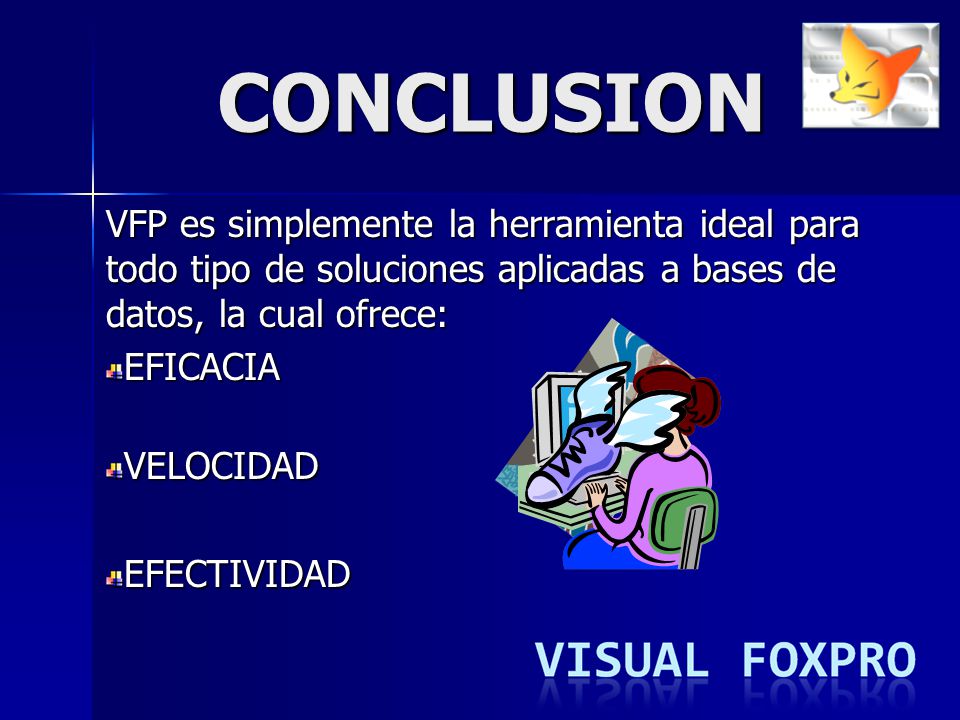 CONCLUSION

VFP es simplemente la herramienta ideal para todo tipo de soluciones aplicadas a bases de datos, la cual ofrece:

EFICACIA

VELOCIDAD

EFECTIVIDAD

VISUAL FOXPRO